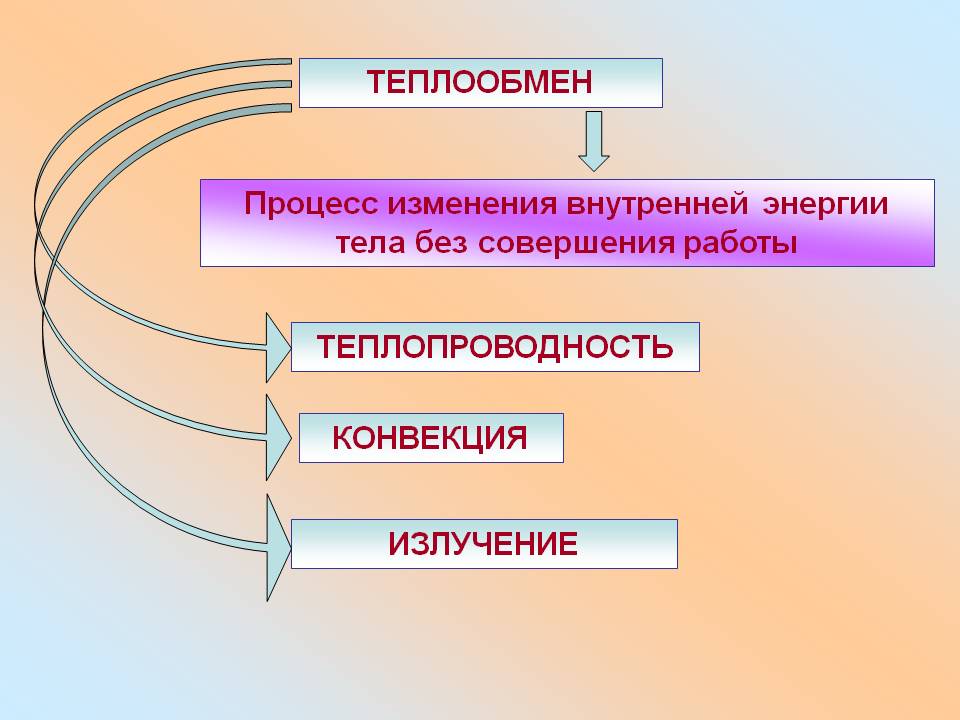 ТЕПЛООБМЕН

Процесс изменения внутренней энергии тела без совершения работы

ТЕПЛОПРОВОДНОСТЬ

КОНВЕКЦИЯ

ИЗЛУЧЕНИЕ